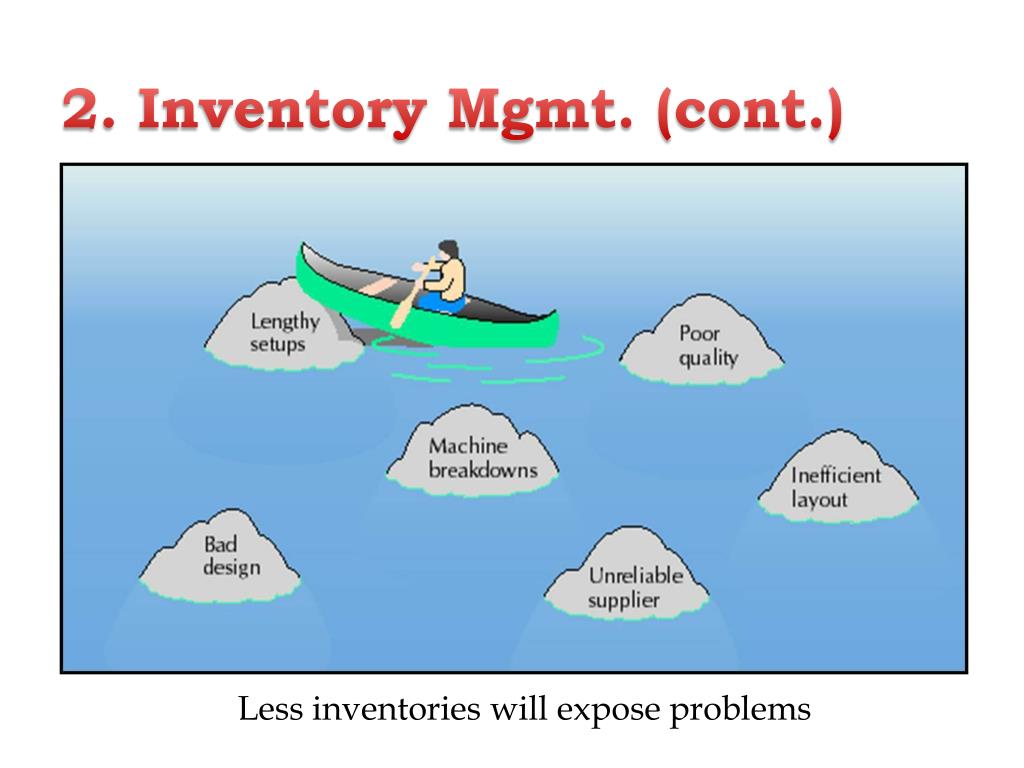 2. Inventory Mgmt. (cont.)

Lengthy setups

Poor quality

Machine breakdowns

Inefficient layout

Bad design

Unreliable supplier

Less inventories will expose problems